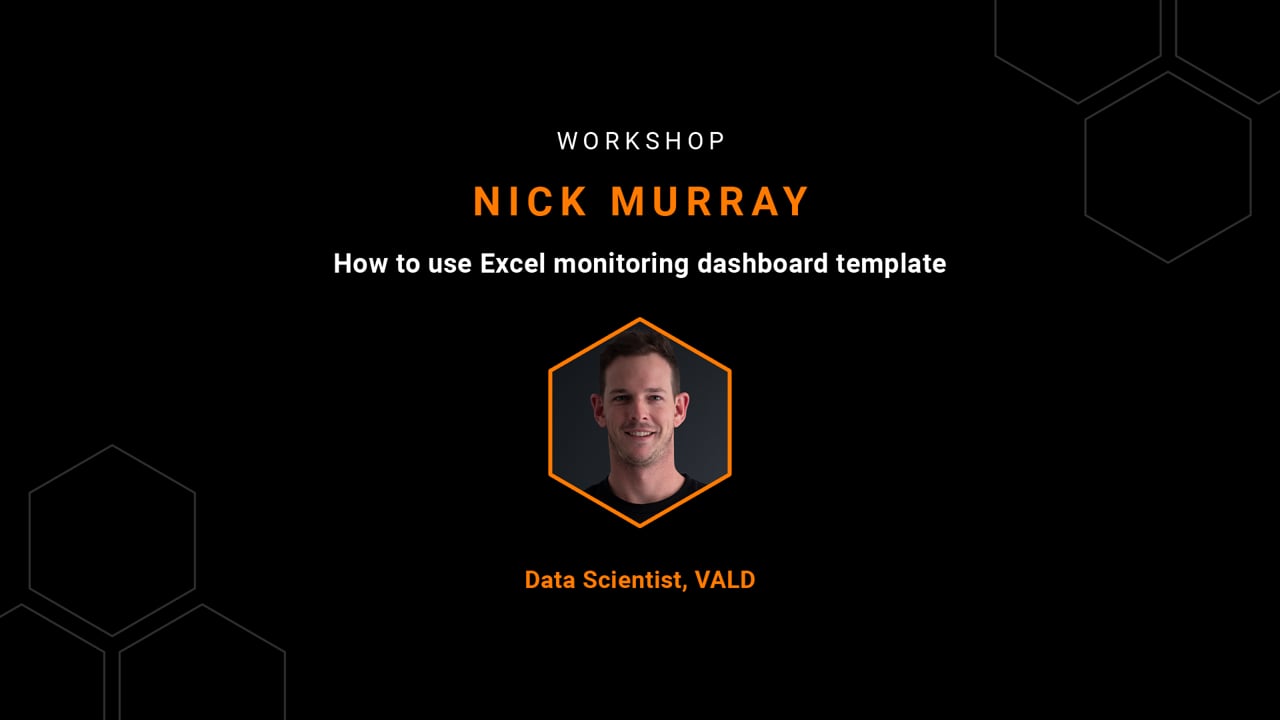 WORKSHOP

NICK MURRAY

How to use Excel monitoring dashboard template

Data Scientist, VALD